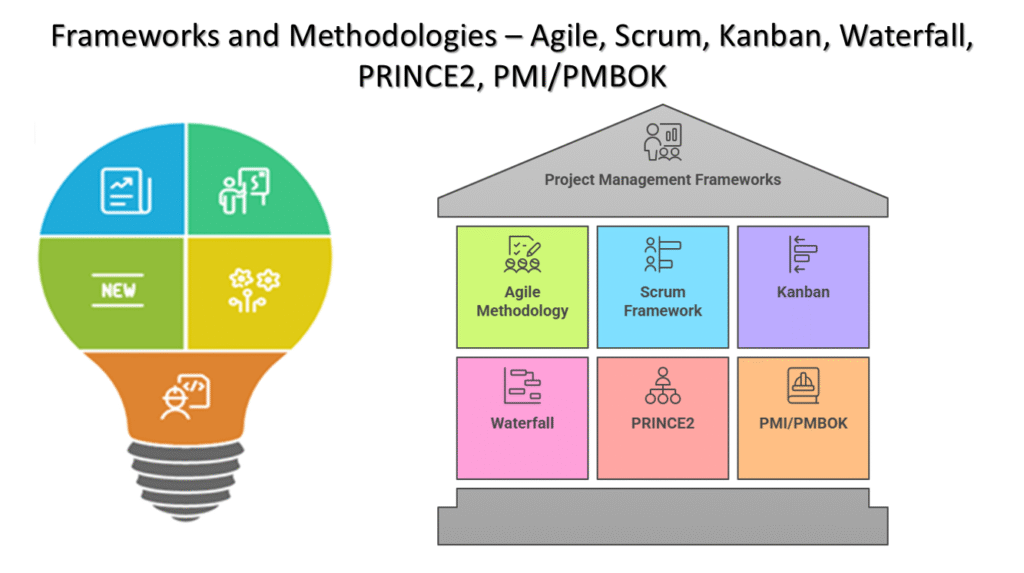 Frameworks and Methodologies – Agile, Scrum, Kanban, Waterfall, PRINCE2, PMI/PMBOK

NEW

Project Management Frameworks

Agile Methodology

Scrum Framework

Kanban

Waterfall

PRINCE2

PMI/PMBOK